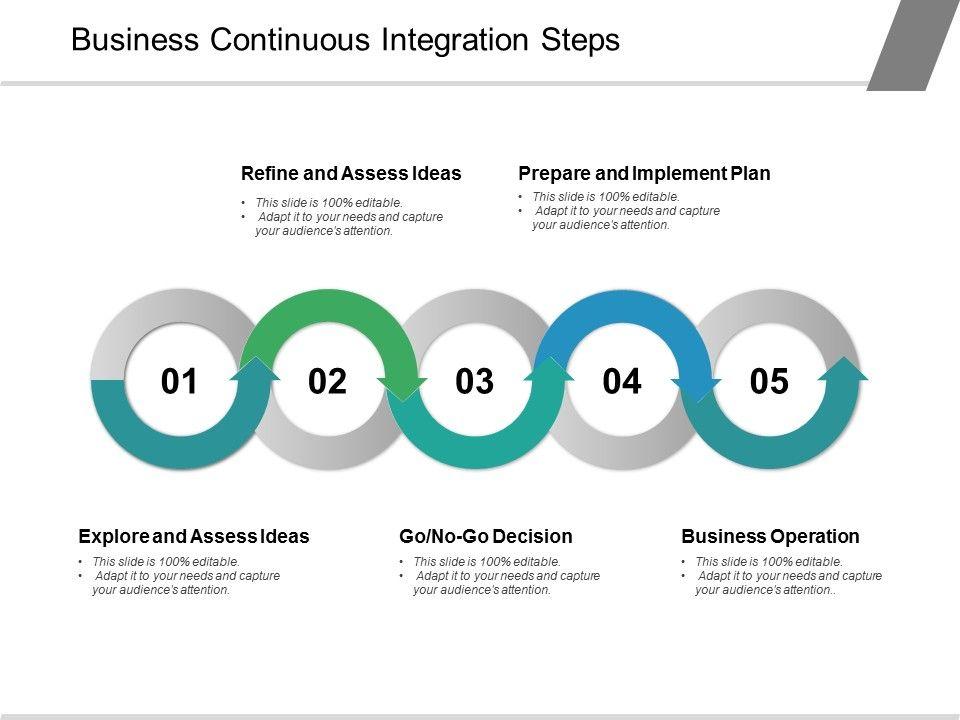 Business Continuous Integration Steps

Refine and Assess Ideas
• This slide is 100% editable.
• Adapt it to your needs and capture your audience's attention.

Prepare and Implement Plan
• This slide is 100% editable.
• Adapt it to your needs and capture your audience's attention.

01 02 03 04 05

Explore and Assess Ideas
• This slide is 100% editable.
• Adapt it to your needs and capture your audience's attention.

Go/No-Go Decision
• This slide is 100% editable.
• Adapt it to your needs and capture your audience's attention.

Business Operation
• This slide is 100% editable.
• Adapt it to your needs and capture your audience's attention..